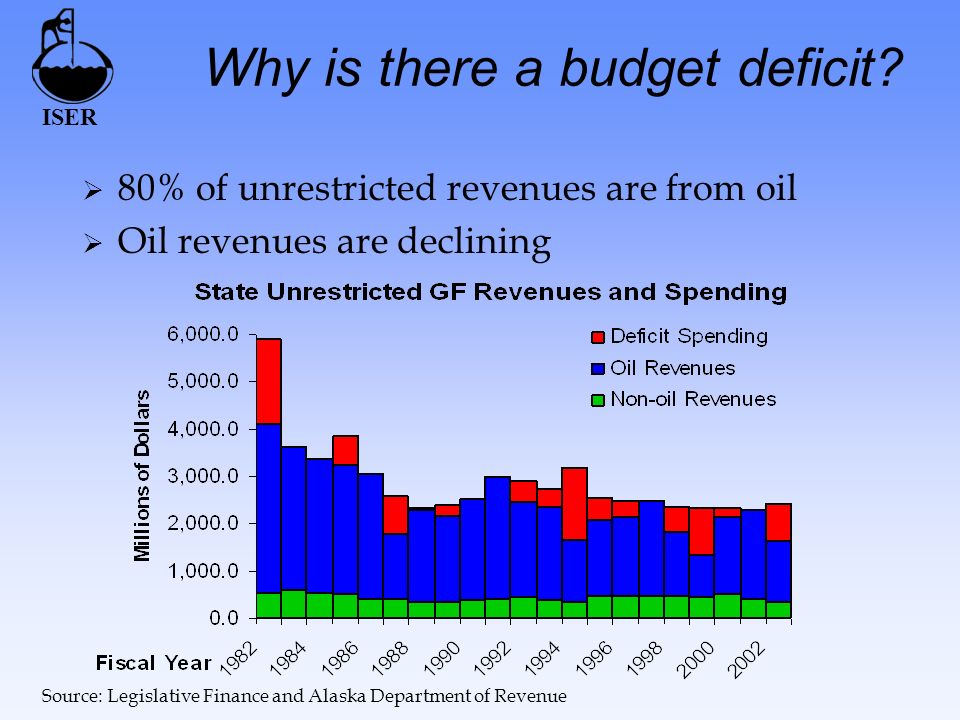 ISER

Why is there a budget deficit?

➢ 80% of unrestricted revenues are from oil
➢ Oil revenues are declining

State Unrestricted GF Revenues and Spending

Deficit Spending
Oil Revenues
Non-oil Revenues

Millions of Dollars

6,000.0
5,000.0
4,000.0
3,000.0
2,000.0
1,000.0
0.0

Fiscal Year 1982 1984 1986 1988 1990 1992 1994 1996 1998 2000 2002

Source: Legislative Finance and Alaska Department of Revenue